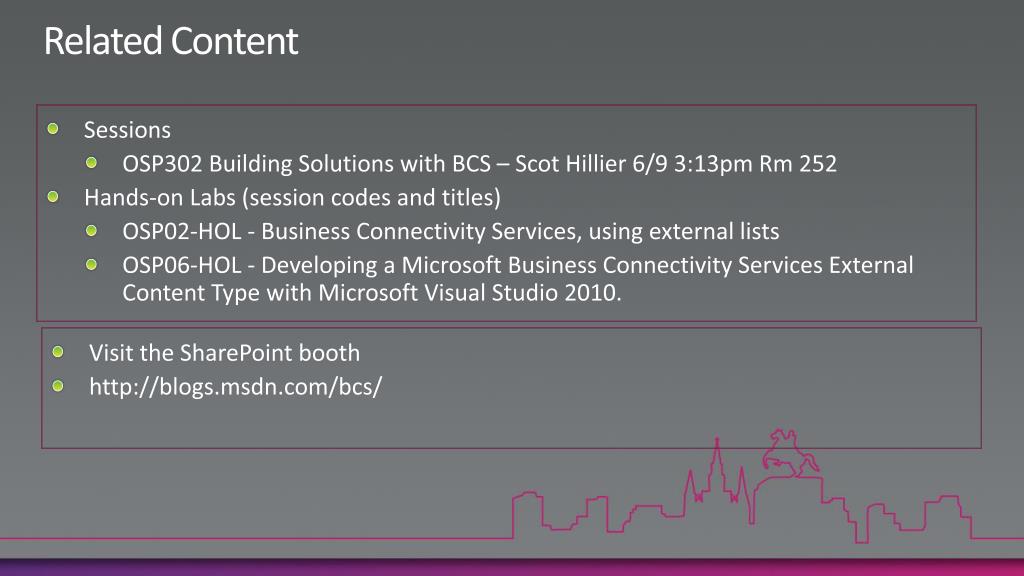 Related Content

Sessions

OSP302 Building Solutions with BCS – Scot Hillier 6/9 3:13pm Rm 252

Hands-on Labs (session codes and titles)

OSP02-HOL - Business Connectivity Services, using external lists

OSP06-HOL - Developing a Microsoft Business Connectivity Services External Content Type with Microsoft Visual Studio 2010.

Visit the SharePoint booth

http://blogs.msdn.com/bcs/